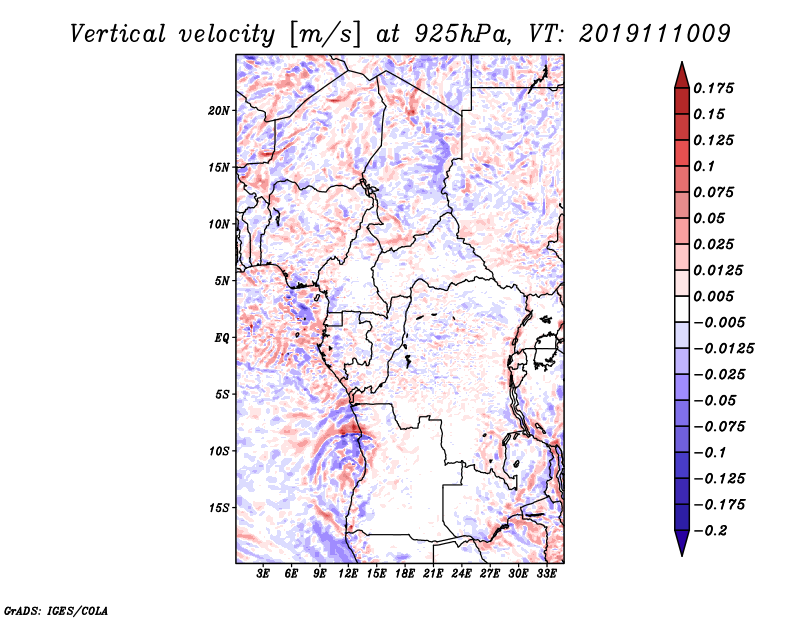 Vertical velocity [m/s] at 925hPa, VT: 2019111009

20N
15N
10N
5N
EQ
5S
10S
15S

3E 6E 9E 12E 15E 18E 21E 24E 27E 30E 33E

0.175
0.15
0.125
0.1
0.075
0.05
0.025
0.0125
0.005
−0.005
−0.0125
−0.025
−0.05
−0.075
−0.1
−0.125
−0.175
−0.2

GrADS: IGES/COLA